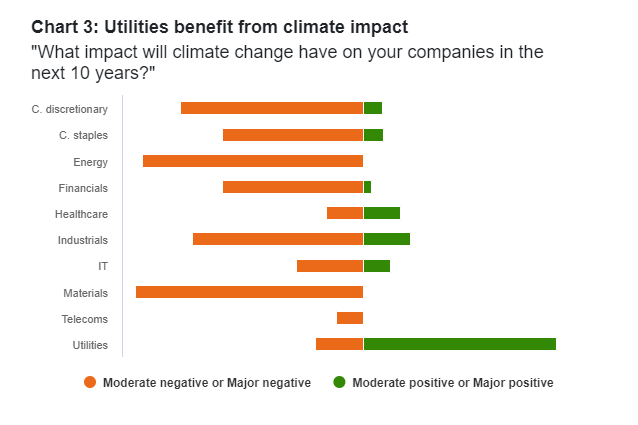 Chart 3: Utilities benefit from climate impact

"What impact will climate change have on your companies in the next 10 years?"

C. discretionary
C. staples
Energy
Financials
Healthcare
Industrials
IT
Materials
Telecoms
Utilities

Moderate negative or Major negative
Moderate positive or Major positive